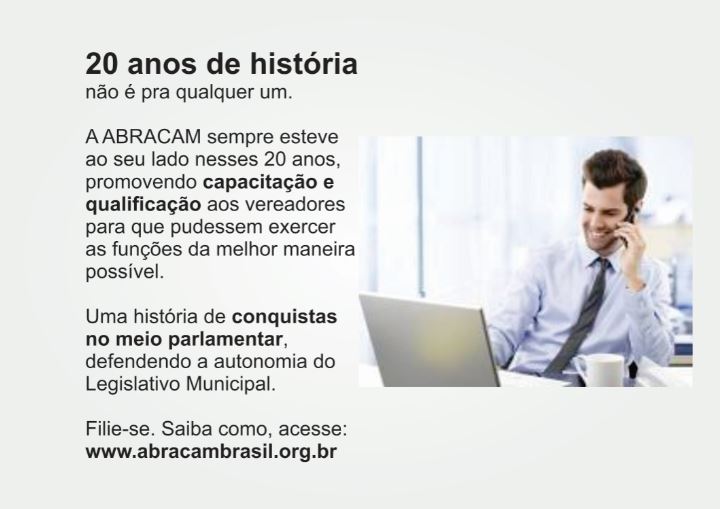 20 anos de história
não é pra qualquer um.

A ABRACAM sempre esteve ao seu lado nesses 20 anos, promovendo capacitação e qualificação aos vereadores para que pudessem exercer as funções da melhor maneira possível.

Uma história de conquistas no meio parlamentar, defendendo a autonomia do Legislativo Municipal.

Filie-se. Saiba como, acesse:
www.abracambrasil.org.br